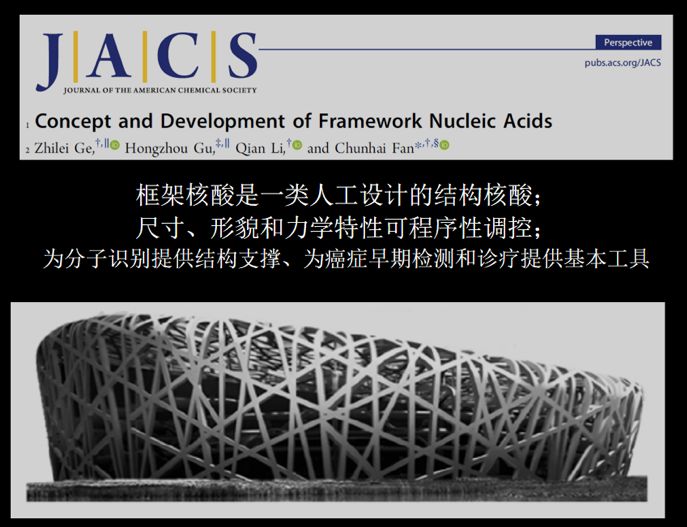 J|A|C|S
JOURNAL OF THE AMERICAN CHEMICAL SOCIETY

Perspective
pubs.acs.org/JACS

1 Concept and Development of Framework Nucleic Acids
2 Zhilei Ge,$^{†,∥}$ Hongzhou Gu,$^{‡,∥}$ Qian Li,$^{†}$ and Chunhai Fan$^{*,†,§}$

框架核酸是一类人工设计的结构核酸；
尺寸、形貌和力学特性可程序性调控；
为分子识别提供结构支撑、为癌症早期检测和诊疗提供基本工具